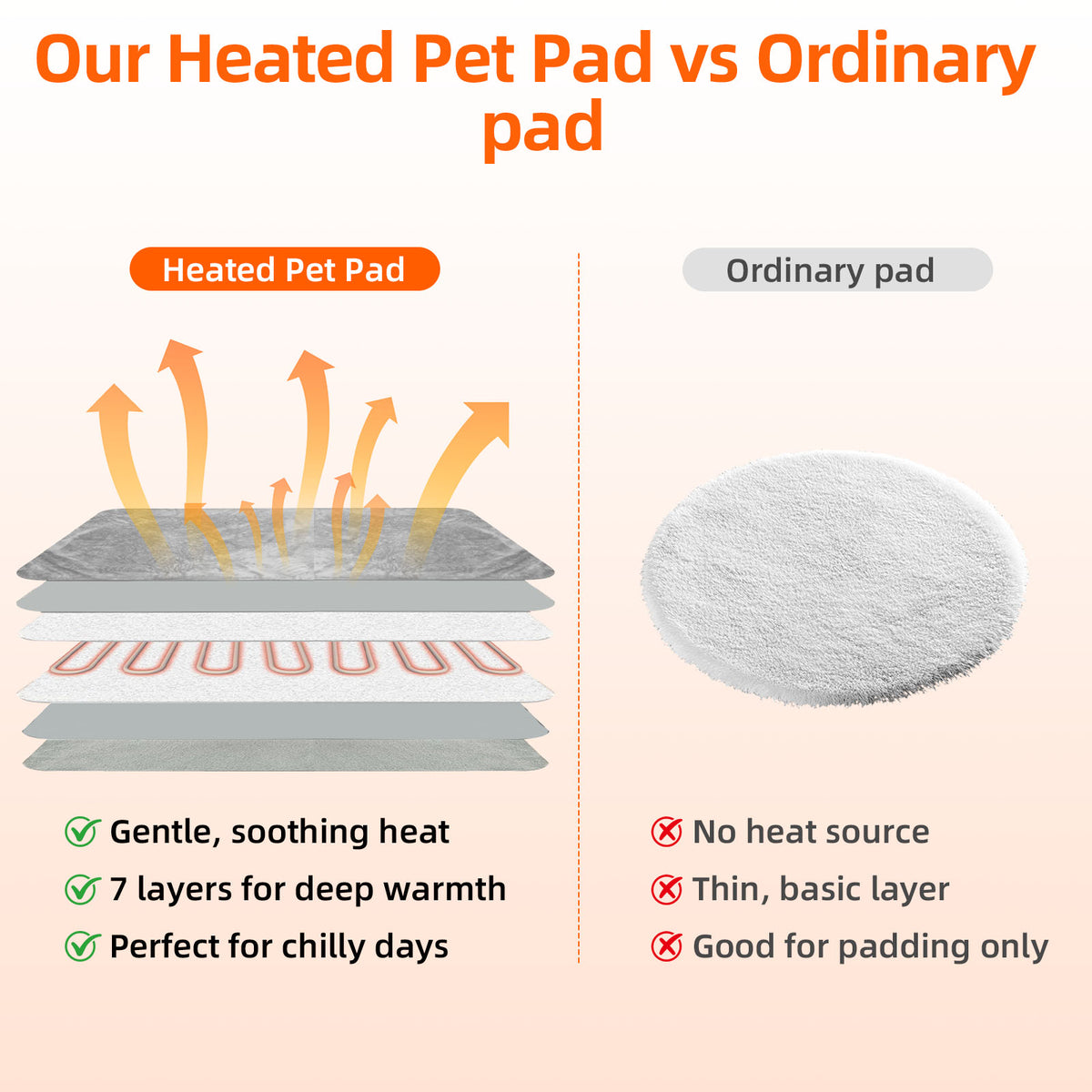 Our Heated Pet Pad vs Ordinary pad

Heated Pet Pad

Gentle, soothing heat
7 layers for deep warmth
Perfect for chilly days

Ordinary pad

No heat source
Thin, basic layer
Good for padding only